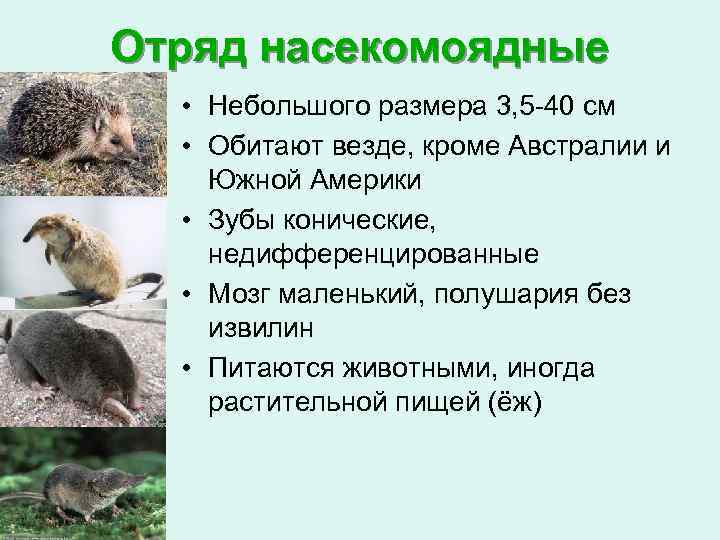 Отряд насекомоядные

• Небольшого размера 3,5-40 см
• Обитают везде, кроме Австралии и Южной Америки
• Зубы конические, недифференцированные
• Мозг маленький, полушария без извилин
• Питаются животными, иногда растительной пищей (ёж)